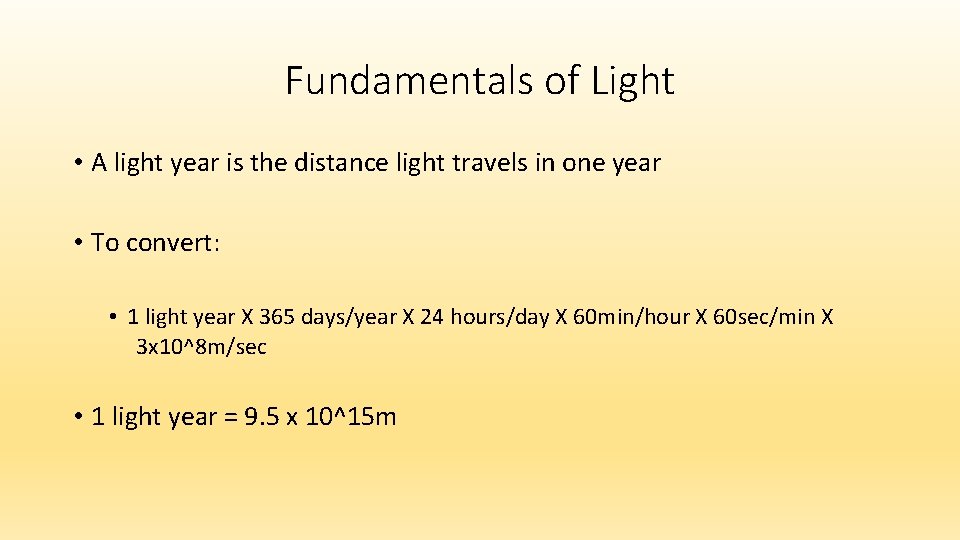 Fundamentals of Light

• A light year is the distance light travels in one year

• To convert:

• 1 light year X 365 days/year X 24 hours/day X 60min/hour X 60sec/min X 3x10^8m/sec

• 1 light year = 9.5 x 10^15m